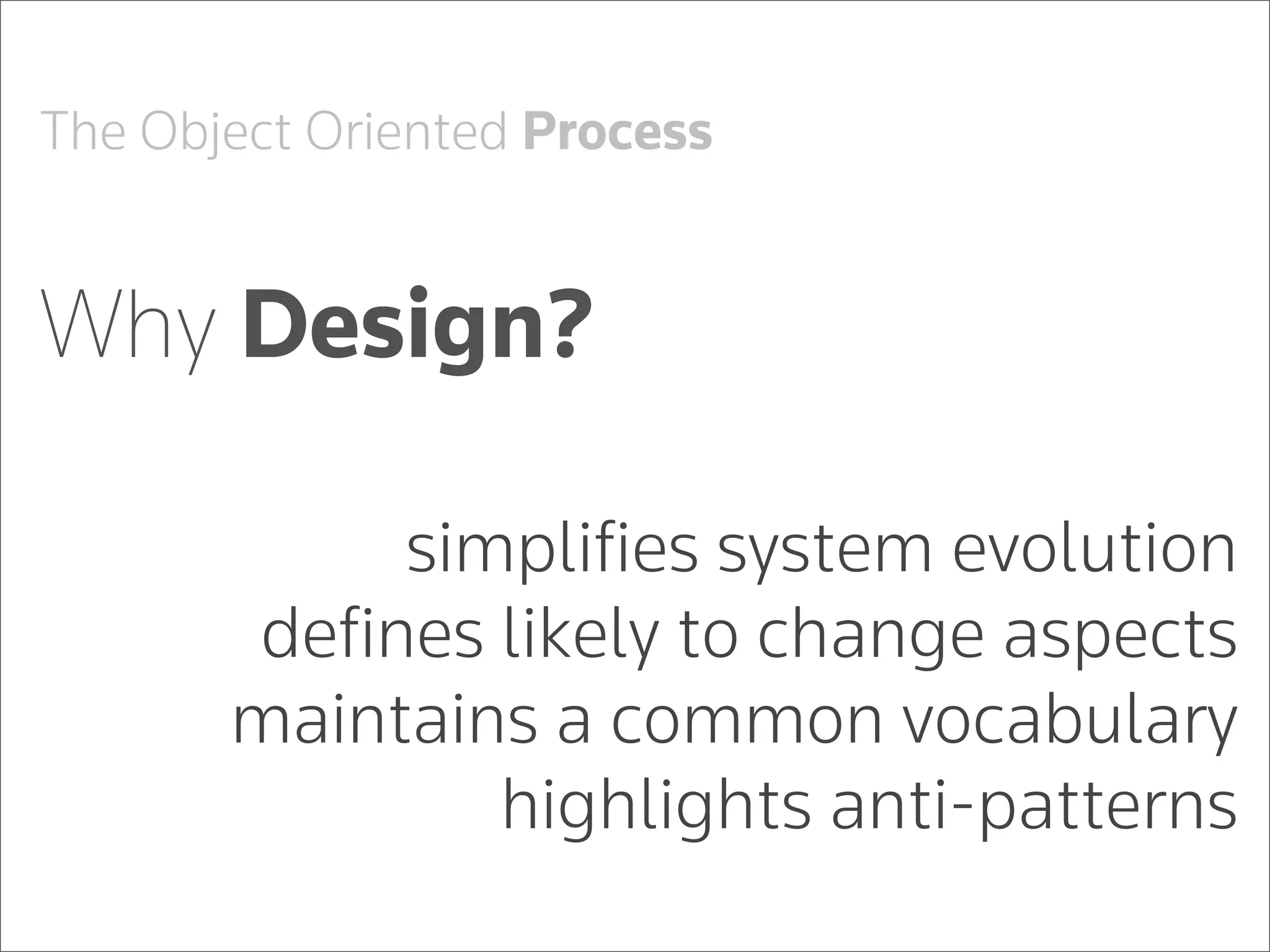 The Object Oriented Process

Why Design?

simplifies system evolution
defines likely to change aspects
maintains a common vocabulary
highlights anti-patterns